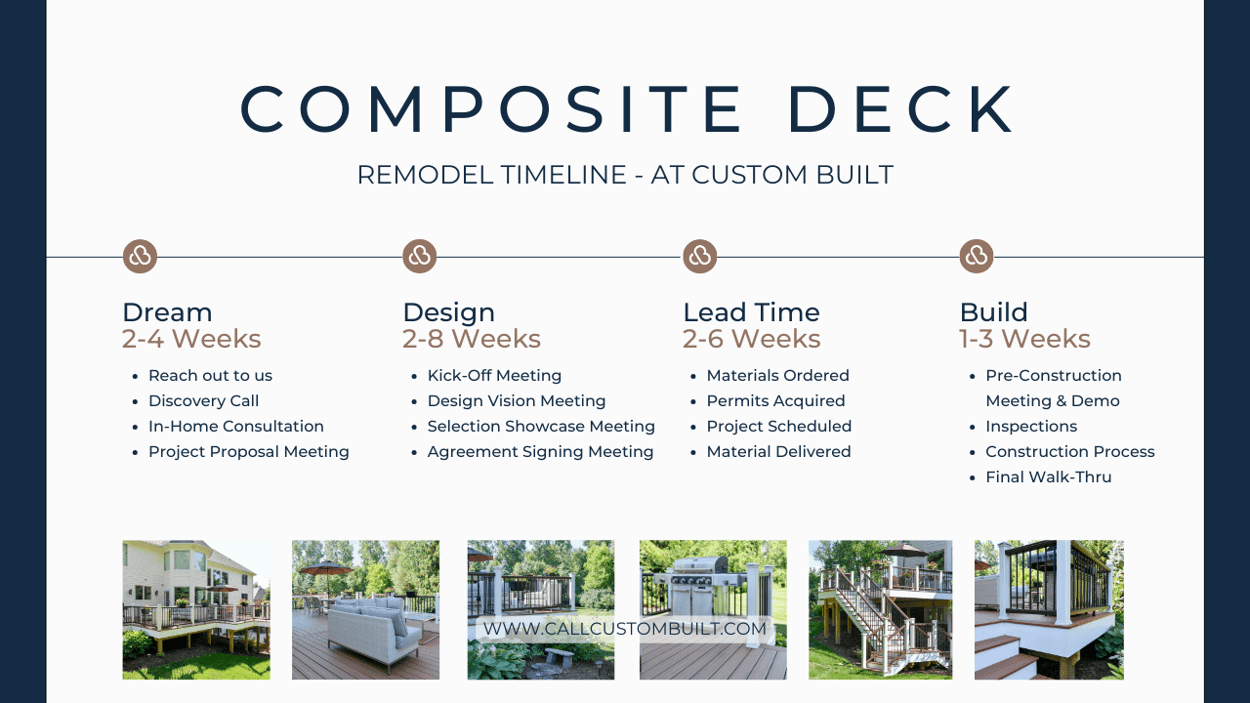 COMPOSITE DECK

REMODEL TIMELINE - AT CUSTOM BUILT

Dream
2-4 Weeks
- Reach out to us
- Discovery Call
- In-Home Consultation
- Project Proposal Meeting

Design
2-8 Weeks
- Kick-Off Meeting
- Design Vision Meeting
- Selection Showcase Meeting
- Agreement Signing Meeting

Lead Time
2-6 Weeks
- Materials Ordered
- Permits Acquired
- Project Scheduled
- Material Delivered

Build
1-3 Weeks
- Pre-Construction Meeting & Demo
- Inspections
- Construction Process
- Final Walk-Thru

WWW.CALLCUSTOMBUILT.COM